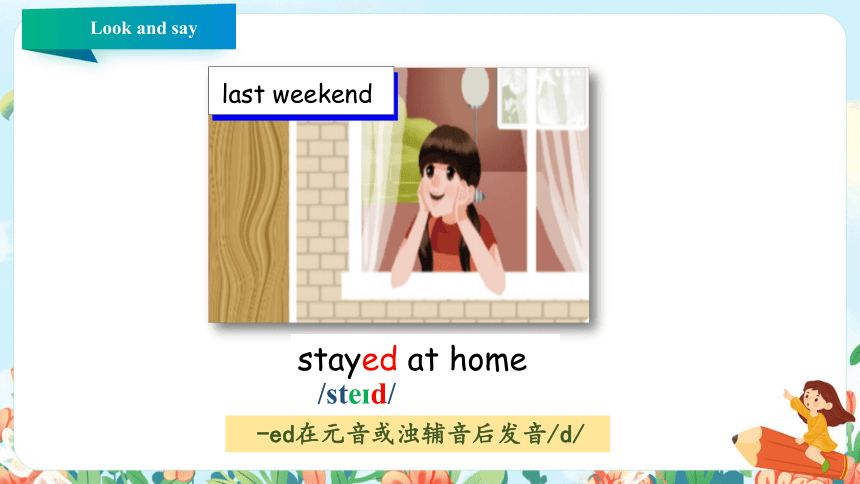 Look and say

last weekend

stayed at home

/steɪd/

-ed在元音或浊辅音后发音/d/